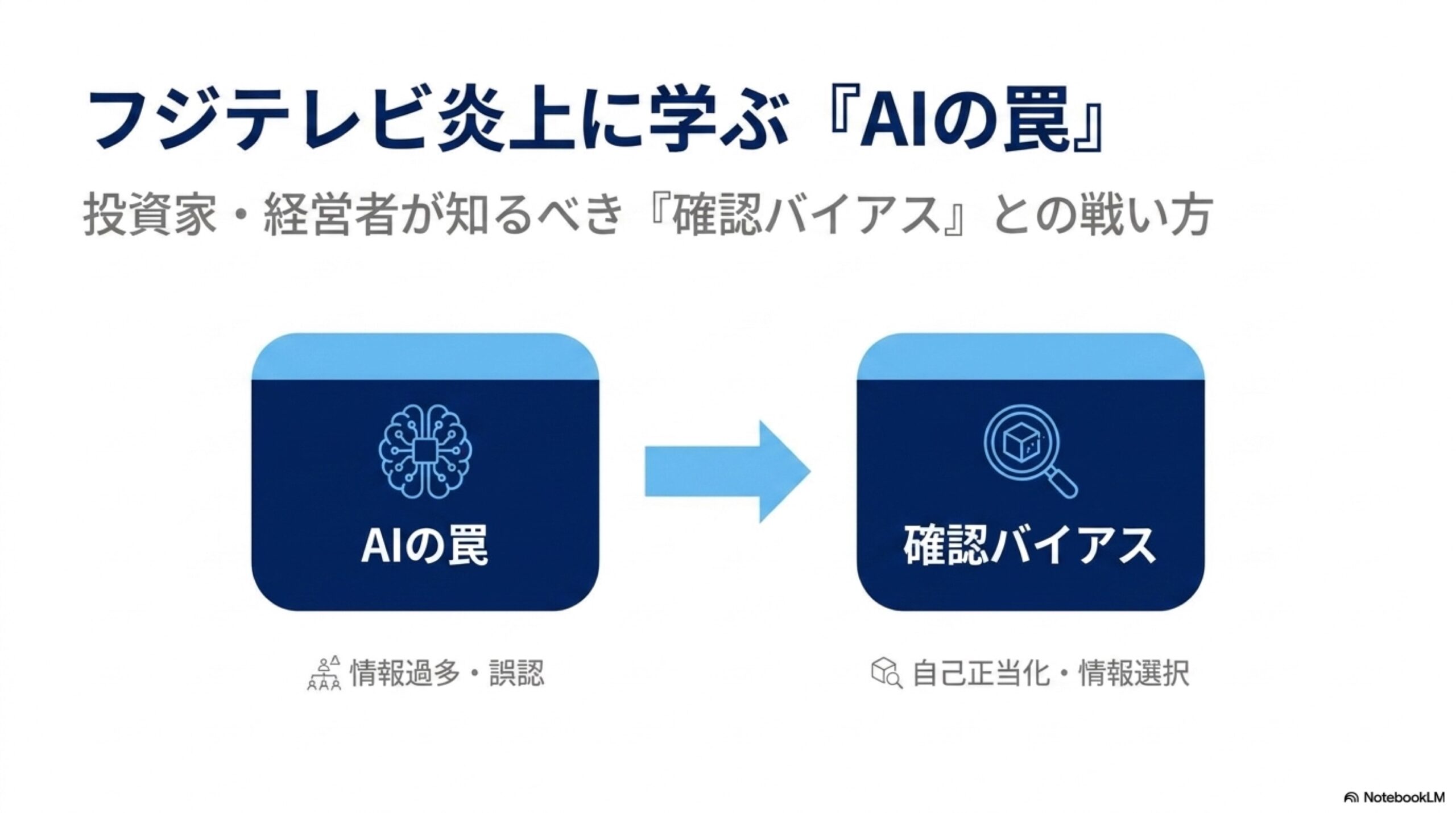 フジテレビ炎上に学ぶ『AIの罠』

投資家・経営者が知るべき『確認バイアス』との戦い方

AIの罠

確認バイアス

情報過多・誤認

自己正当化・情報選択

NotebookLM